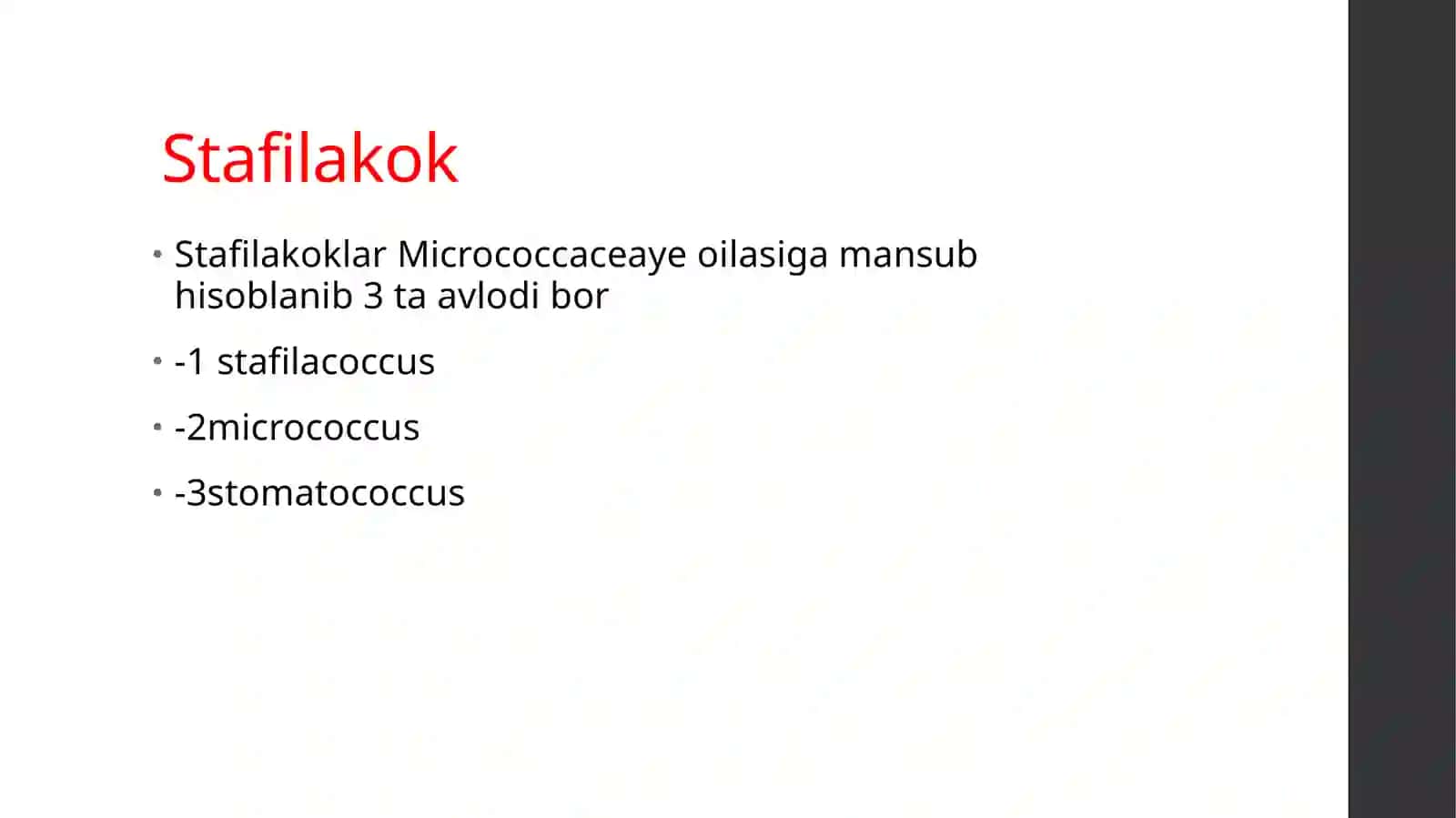 Stafilakok

• Stafilakoklar Micrococcaceaye oilasiga mansub hisoblanib 3 ta avlodi bor

• -1 stafilacoccus

• -2micrococcus

• -3stomatococcus